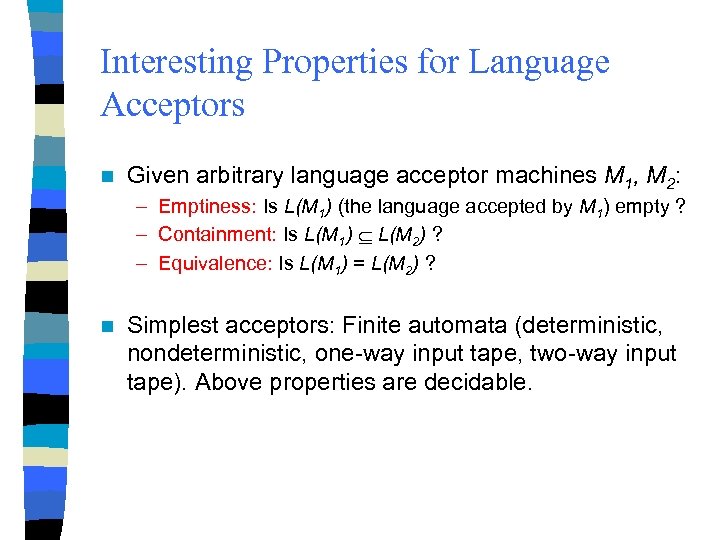 Interesting Properties for Language Acceptors

Given arbitrary language acceptor machines $M_1$, $M_2$:

– Emptiness: Is $L(M_1)$ (the language accepted by $M_1$) empty ?
– Containment: Is $L(M_1) \subseteq L(M_2)$ ?
– Equivalence: Is $L(M_1) = L(M_2)$ ?

Simplest acceptors: Finite automata (deterministic, nondeterministic, one-way input tape, two-way input tape). Above properties are decidable.